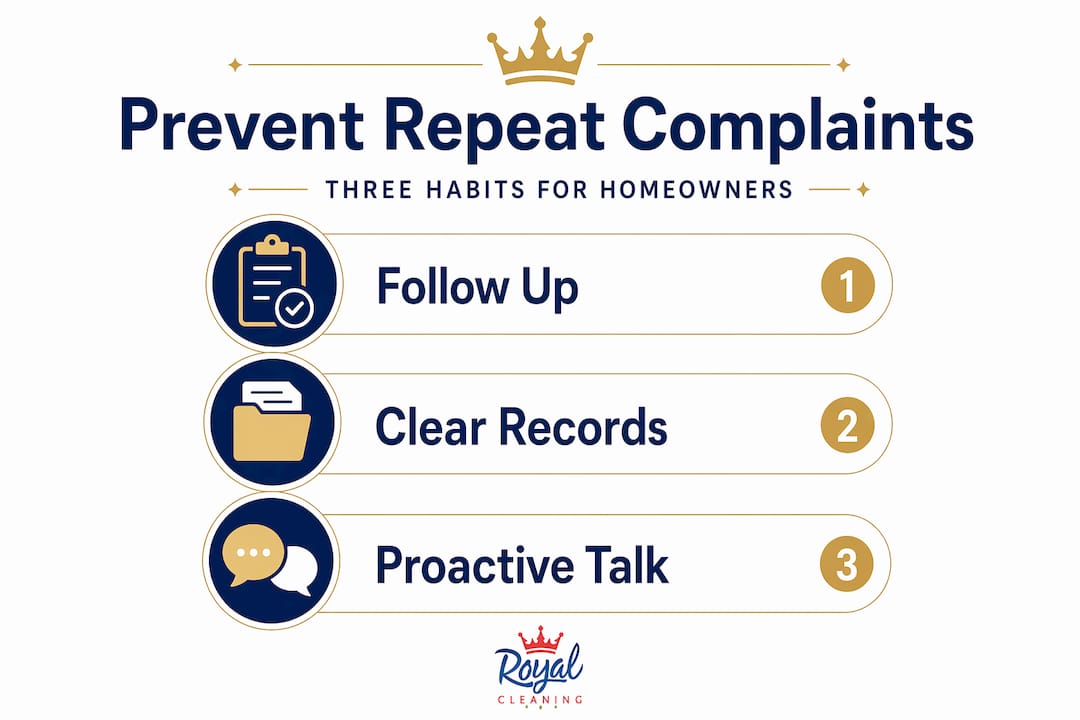 Prevent Repeat Complaints

THREE HABITS FOR HOMEOWNERS

Follow Up 1

Clear Records 2

Proactive Talk 3

Royal
CLEANING